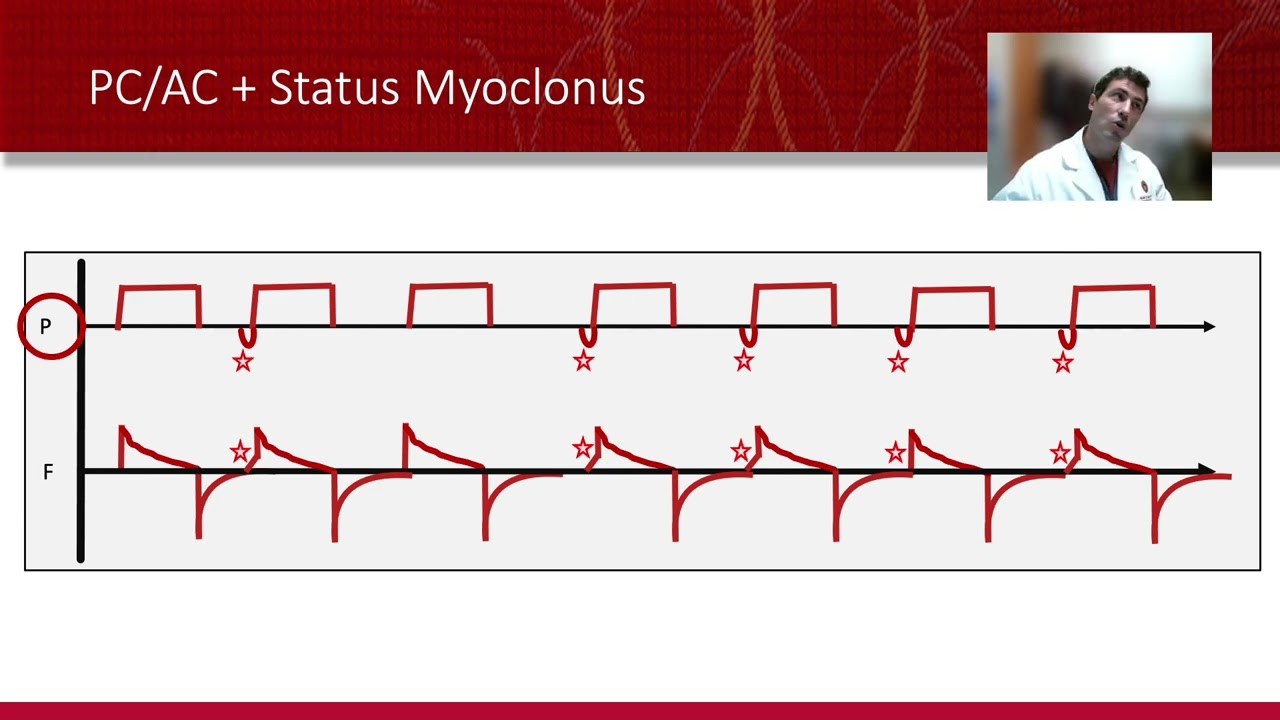 PC/AC + Status Myoclonus

P

F